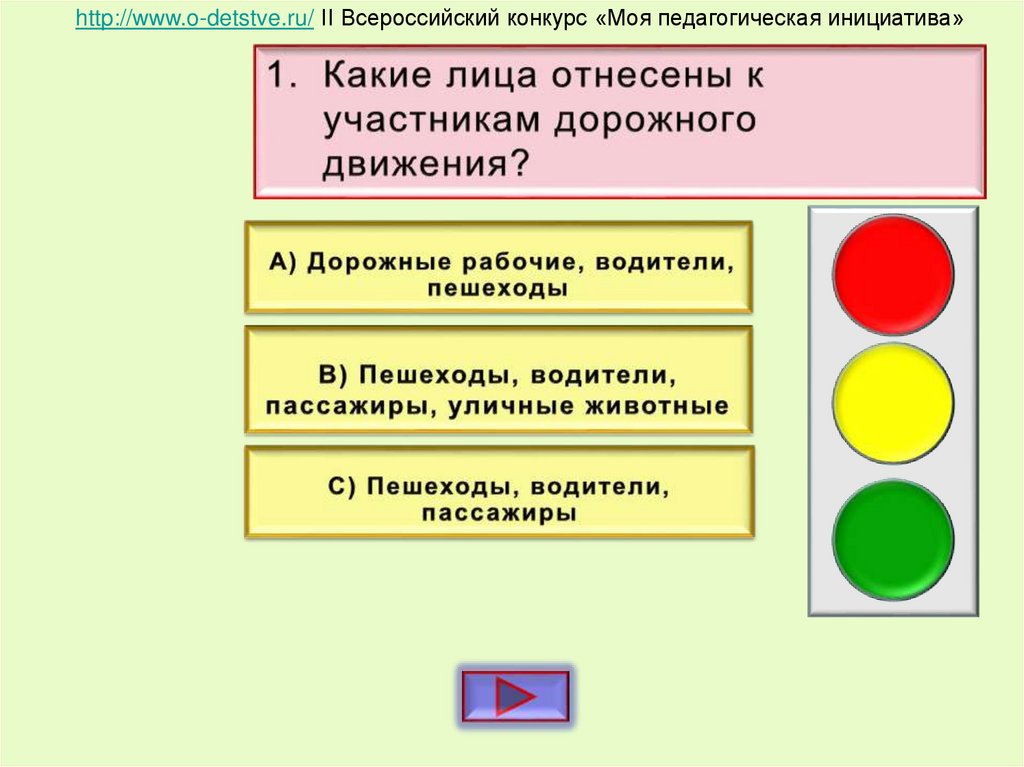 http://www.o-detstve.ru/ II Всероссийский конкурс «Моя педагогическая инициатива»

1. Какие лица отнесены к участникам дорожного движения?

А) Дорожные рабочие, водители, пешеходы

В) Пешеходы, водители, пассажиры, уличные животные

С) Пешеходы, водители, пассажиры